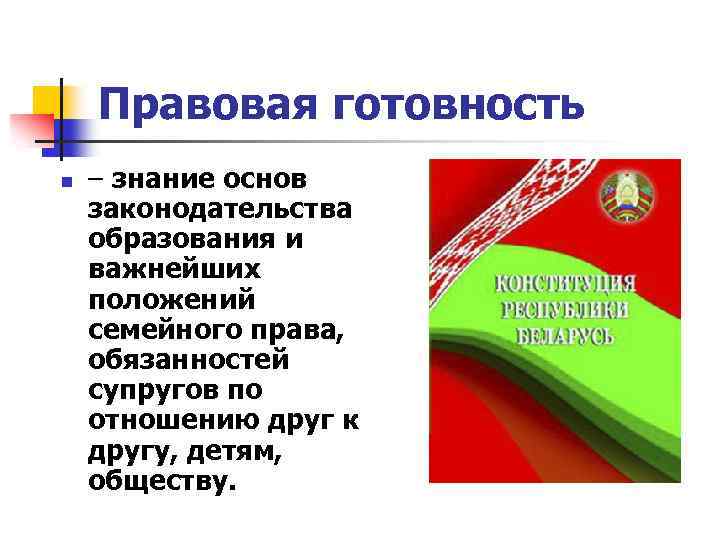 Правовая готовность

– знание основ законодательства образования и важнейших положений семейного права, обязанностей супругов по отношению друг к другу, детям, обществу.

КОНСТИТУЦИЯ РЕСПУБЛИКИ БЕЛАРУСЬ